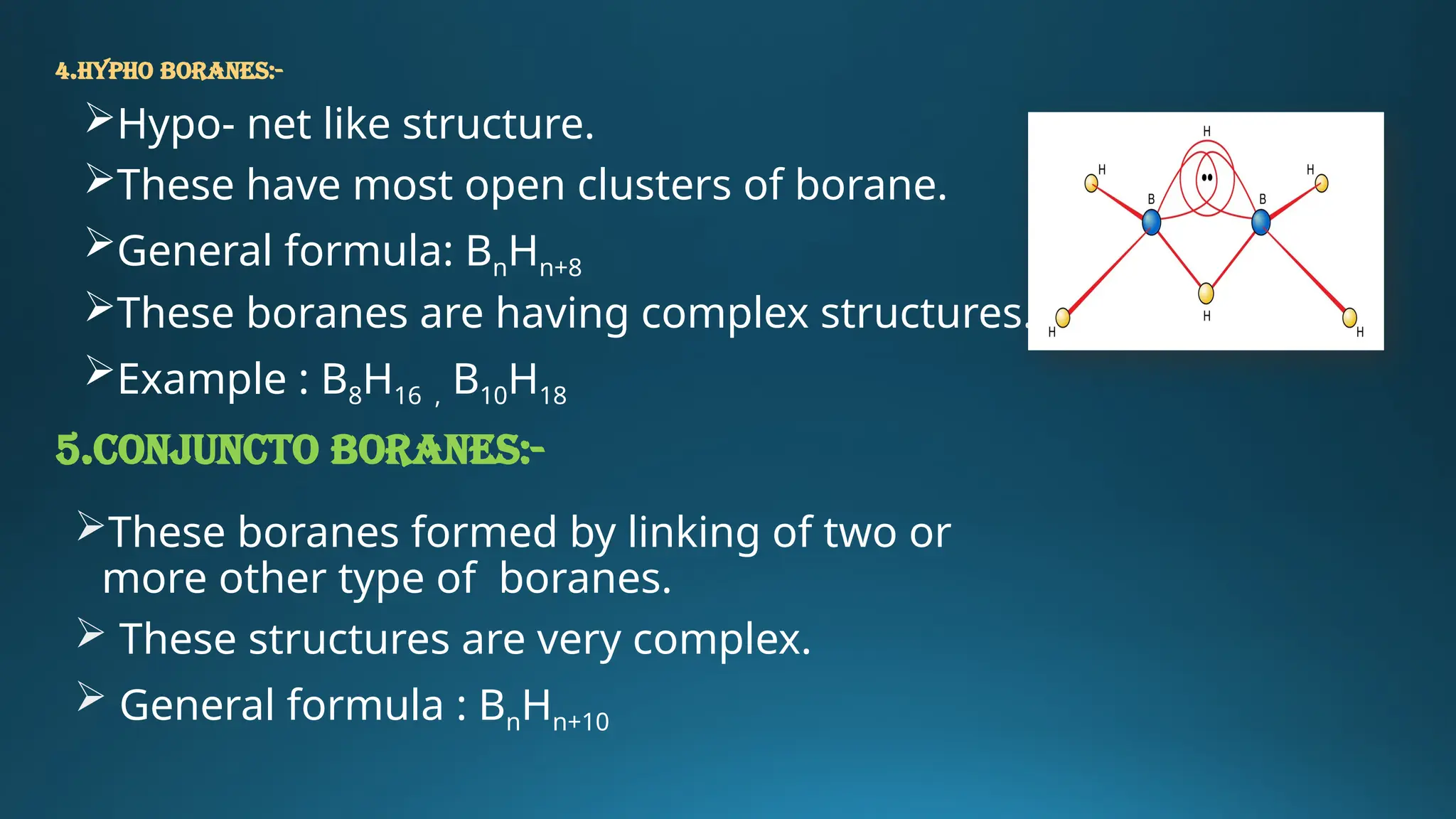 4.HYPHO BORANES:-

➢Hypo- net like structure.

➢These have most open clusters of borane.

➢General formula: $B_nH_{n+8}$

➢These boranes are having complex structures.

➢Example : $B_8H_{16}$ , $B_{10}H_{18}$

H

H

H

B

B

H

H

H

5.CONJUNCTO BORANES:-

➢These boranes formed by linking of two or more other type of boranes.

➢ These structures are very complex.

➢ General formula : $B_nH_{n+10}$